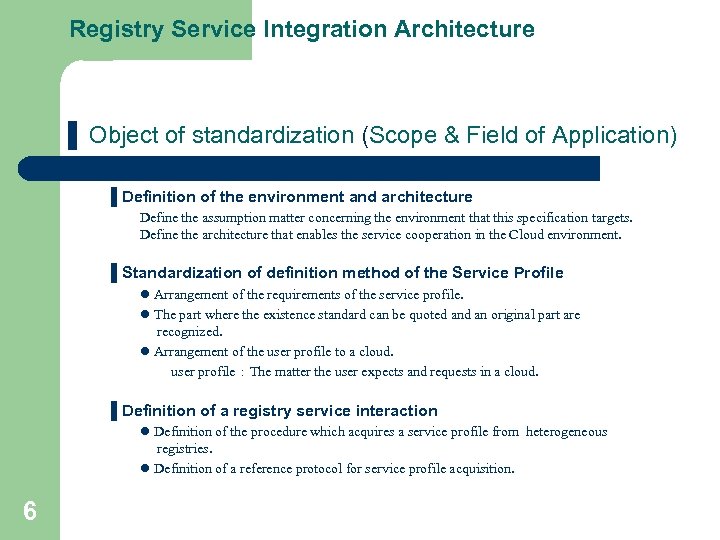 Registry Service Integration Architecture

Object of standardization (Scope & Field of Application)

Definition of the environment and architecture

Define the assumption matter concerning the environment that this specification targets.
Define the architecture that enables the service cooperation in the Cloud environment.

Standardization of definition method of the Service Profile

● Arrangement of the requirements of the service profile.
● The part where the existence standard can be quoted and an original part are recognized.
● Arrangement of the user profile to a cloud.
user profile : The matter the user expects and requests in a cloud.

Definition of a registry service interaction

● Definition of the procedure which acquires a service profile from heterogeneous registries.
● Definition of a reference protocol for service profile acquisition.

6